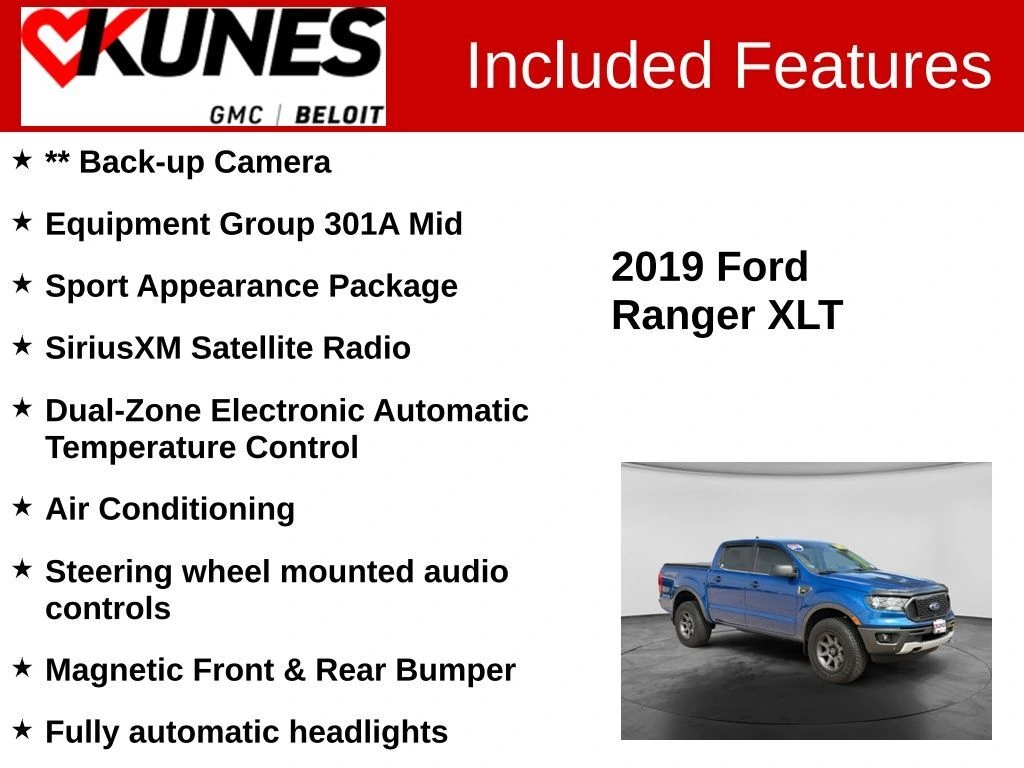 KUNES
GMC | BELOIT

Included Features

★ ** Back-up Camera

★ Equipment Group 301A Mid

★ Sport Appearance Package

★ SiriusXM Satellite Radio

★ Dual-Zone Electronic Automatic Temperature Control

★ Air Conditioning

★ Steering wheel mounted audio controls

★ Magnetic Front & Rear Bumper

★ Fully automatic headlights

2019 Ford Ranger XLT